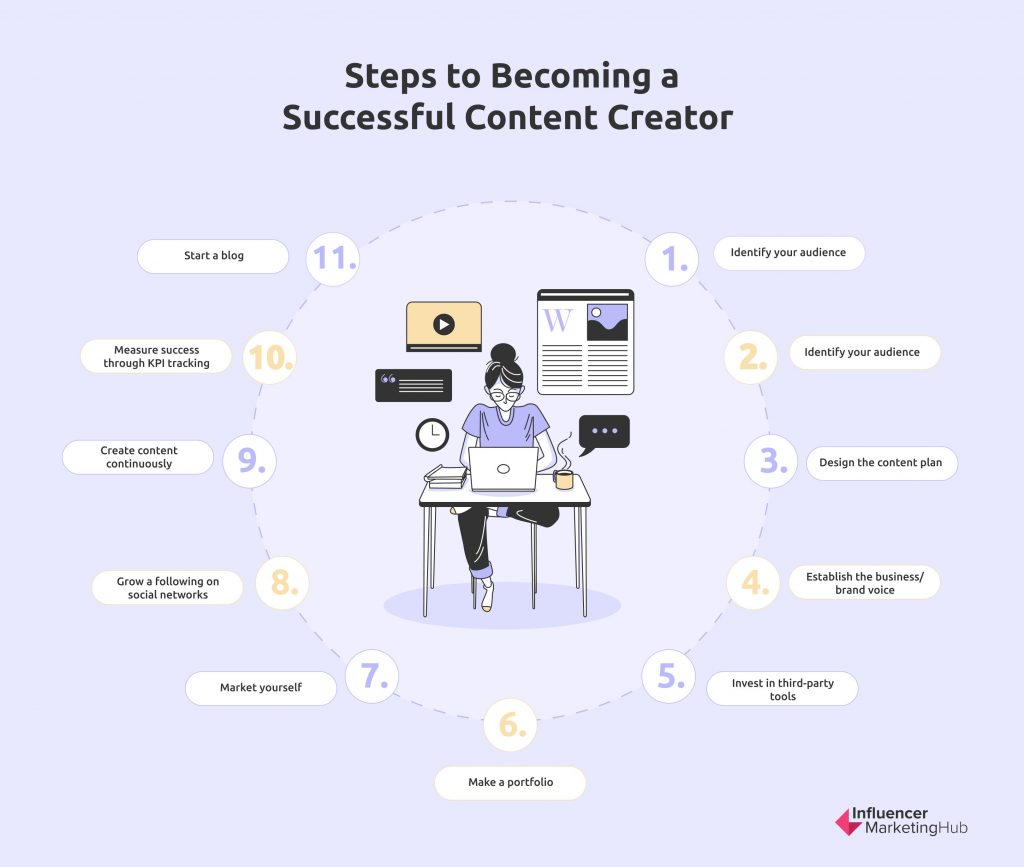 Steps to Becoming a Successful Content Creator

1. Identify your audience

2. Identify your audience

3. Design the content plan

4. Establish the business/ brand voice

5. Invest in third-party tools

6. Make a portfolio

7. Market yourself

8. Grow a following on social networks

9. Create content continuously

10. Measure success through KPI tracking

11. Start a blog

W

Influencer MarketingHub